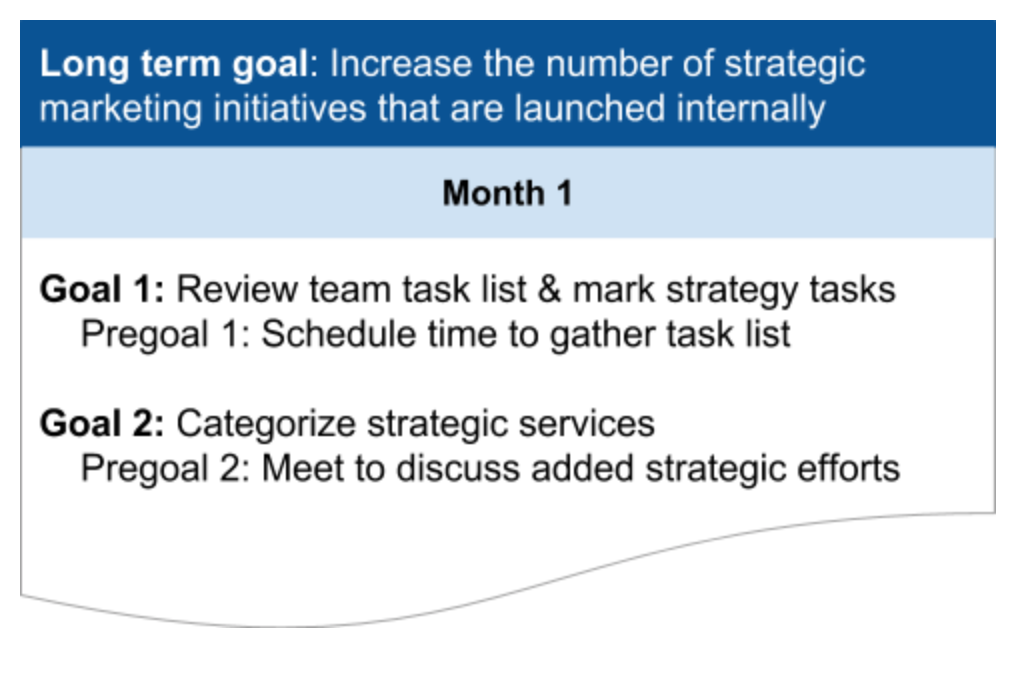 Long term goal: Increase the number of strategic marketing initiatives that are launched internally

Month 1

Goal 1: Review team task list & mark strategy tasks
Pregoal 1: Schedule time to gather task list

Goal 2: Categorize strategic services
Pregoal 2: Meet to discuss added strategic efforts